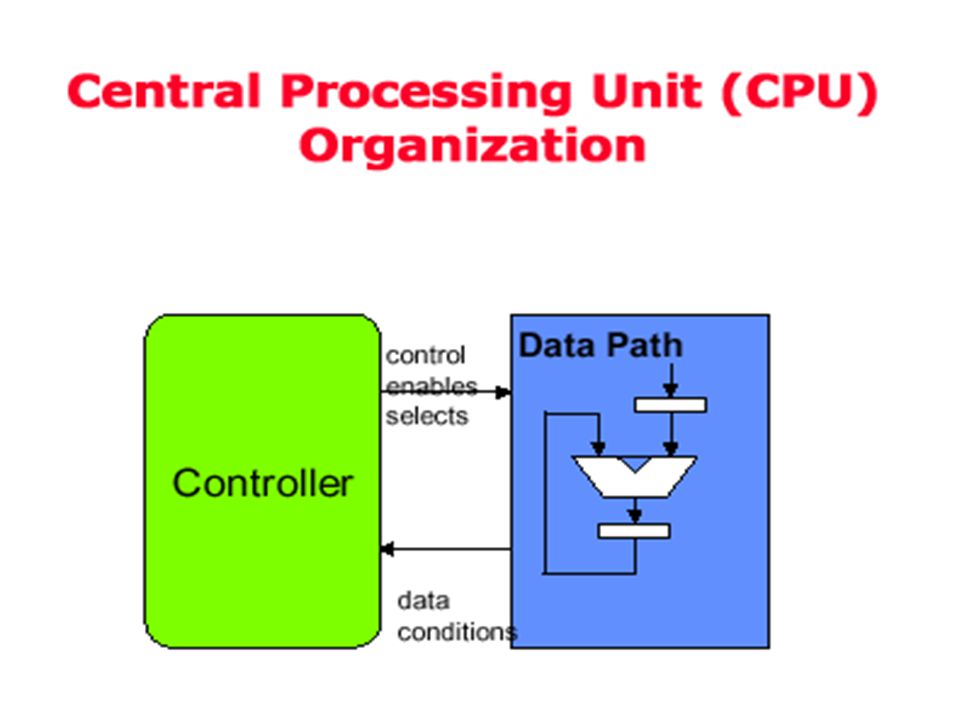 Central Processing Unit (CPU) Organization

Controller

control
enables
selects

Data Path

data
conditions